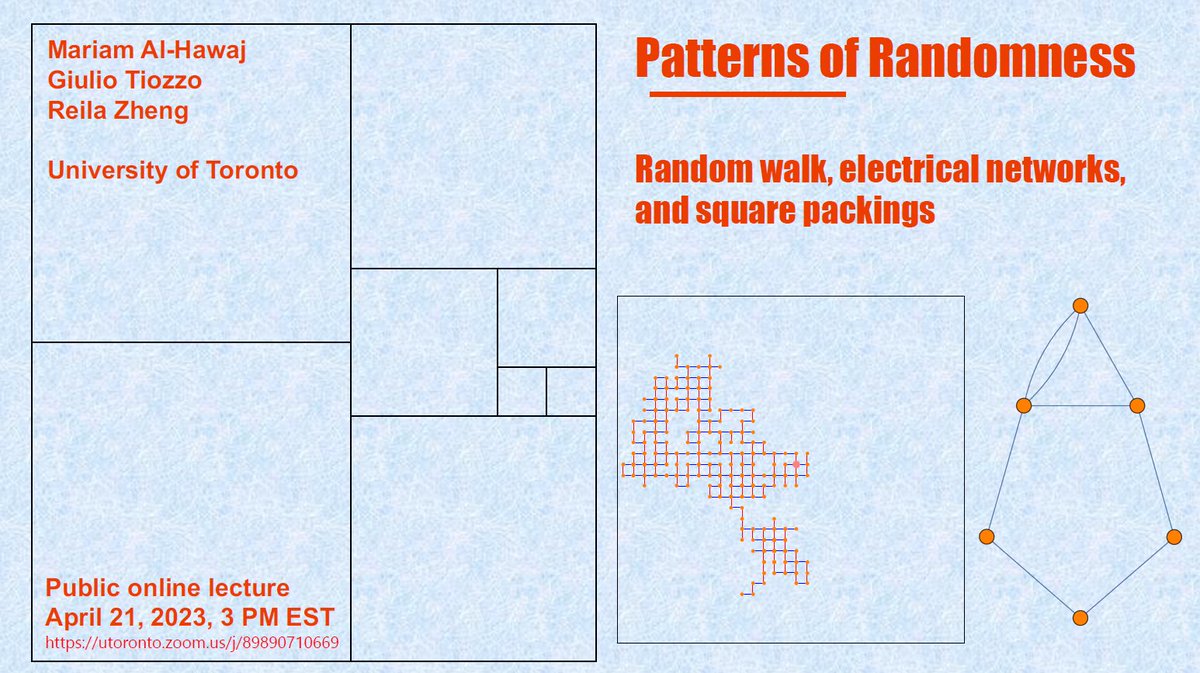 Mariam Al-Hawaj
Giulio Tiozzo
Reila Zheng

University of Toronto

Public online lecture
April 21, 2023, 3 PM EST
https://utoronto.zoom.us/j/89890710669

Patterns of Randomness

Random walk, electrical networks, and square packings